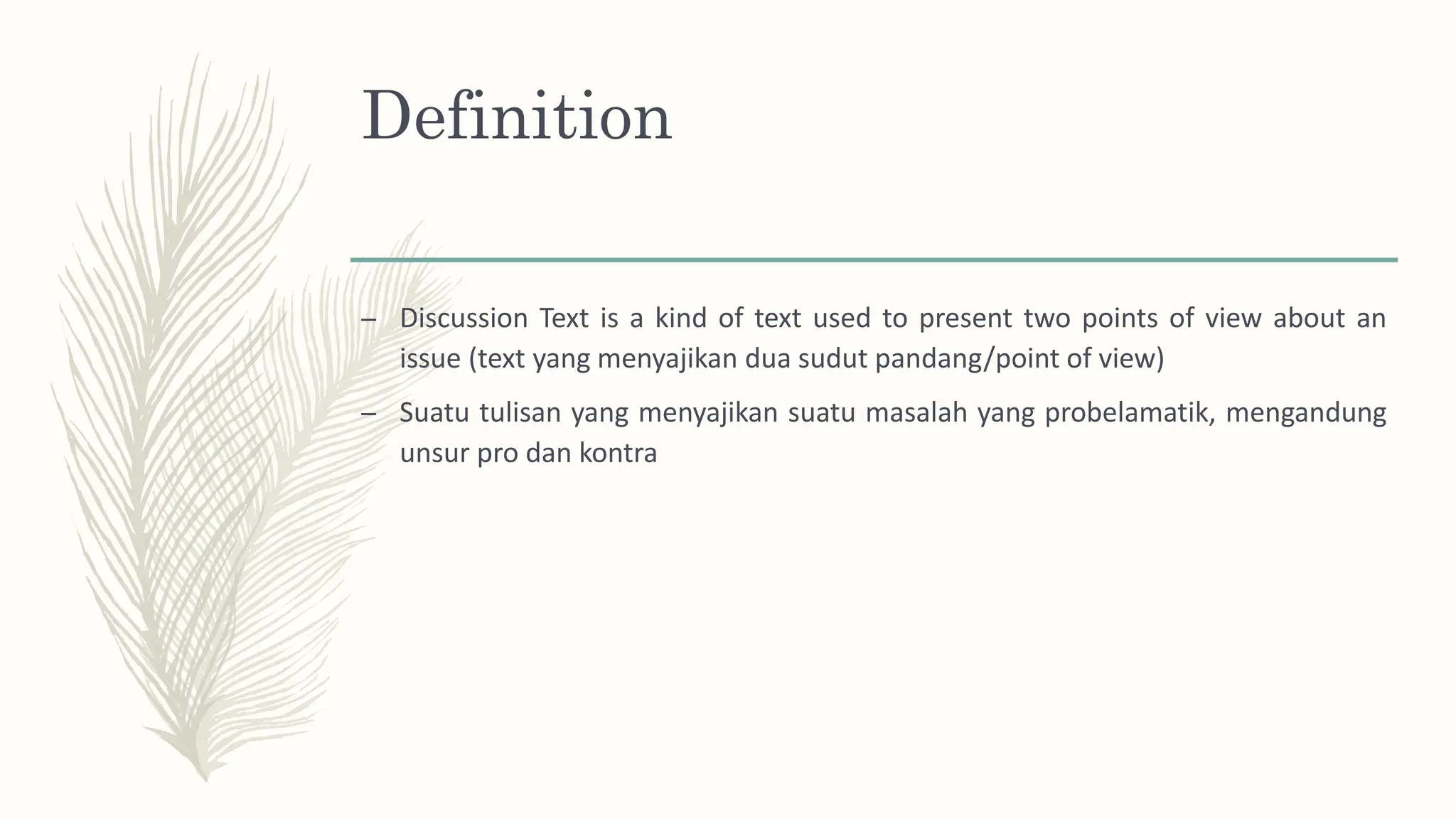 Definition

– Discussion Text is a kind of text used to present two points of view about an issue (text yang menyajikan dua sudut pandang/point of view)

– Suatu tulisan yang menyajikan suatu masalah yang probelamatik, mengandung unsur pro dan kontra